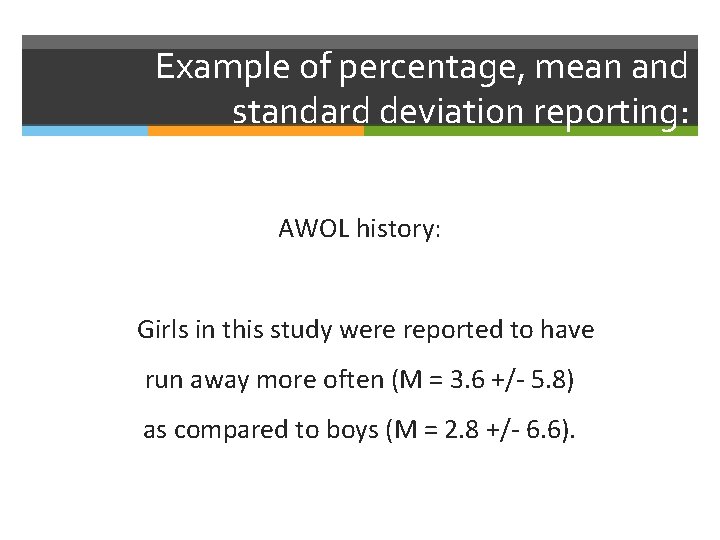 Example of percentage, mean and standard deviation reporting:

AWOL history:

Girls in this study were reported to have run away more often (M = 3.6 +/- 5.8) as compared to boys (M = 2.8 +/- 6.6).